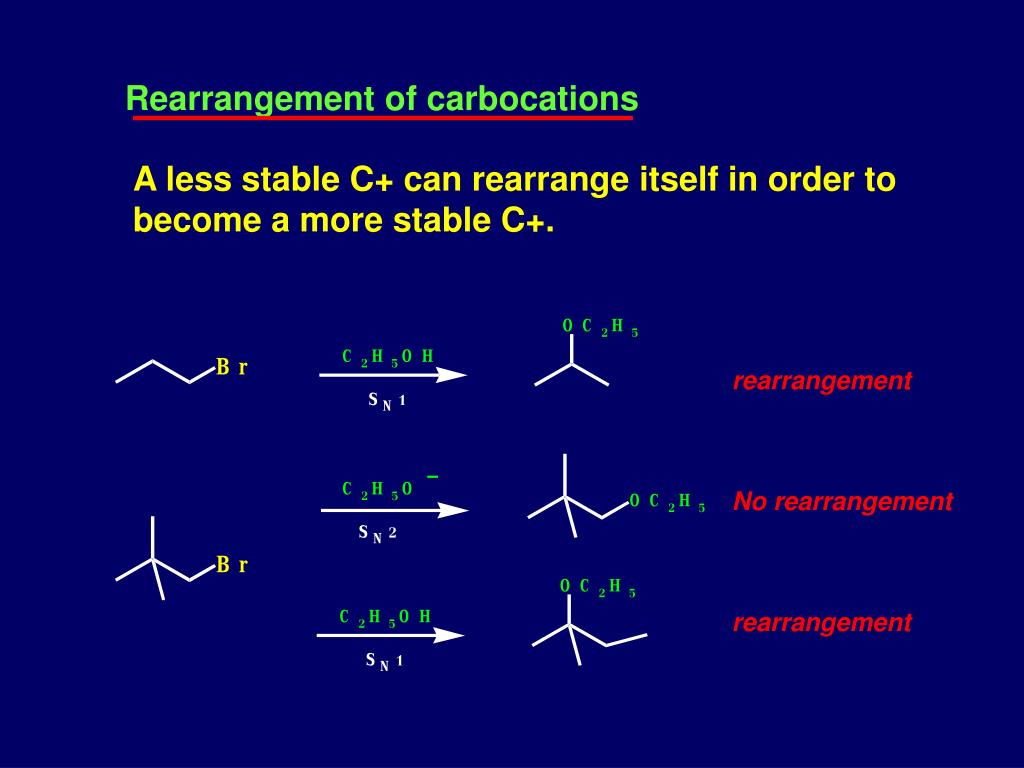 Rearrangement of carbocations

A less stable C+ can rearrange itself in order to become a more stable C+.

Br

$C_2H_5OH$

$S_N1$

$OC_2H_5$

rearrangement

$C_2H_5O^-$

$S_N2$

$OC_2H_5$

No rearrangement

Br

$C_2H_5OH$

$S_N1$

$OC_2H_5$

rearrangement